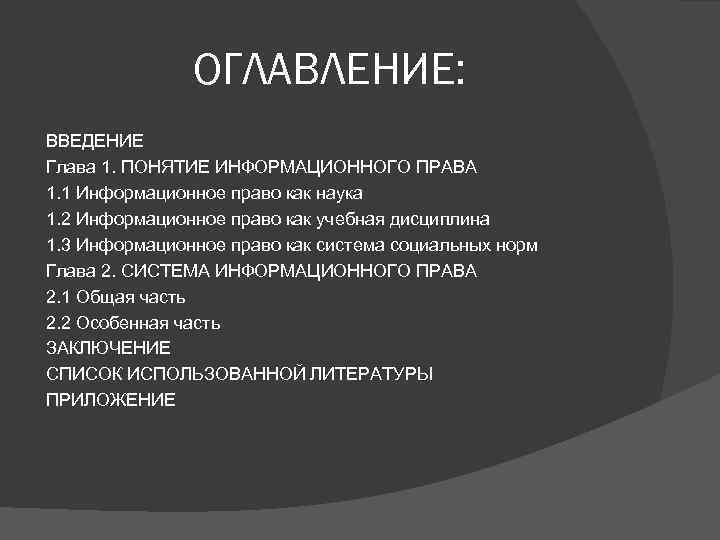 ОГЛАВЛЕНИЕ:

ВВЕДЕНИЕ
Глава 1. ПОНЯТИЕ ИНФОРМАЦИОННОГО ПРАВА
1.1 Информационное право как наука
1.2 Информационное право как учебная дисциплина
1.3 Информационное право как система социальных норм
Глава 2. СИСТЕМА ИНФОРМАЦИОННОГО ПРАВА
2.1 Общая часть
2.2 Особенная часть
ЗАКЛЮЧЕНИЕ
СПИСОК ИСПОЛЬЗОВАННОЙ ЛИТЕРАТУРЫ
ПРИЛОЖЕНИЕ